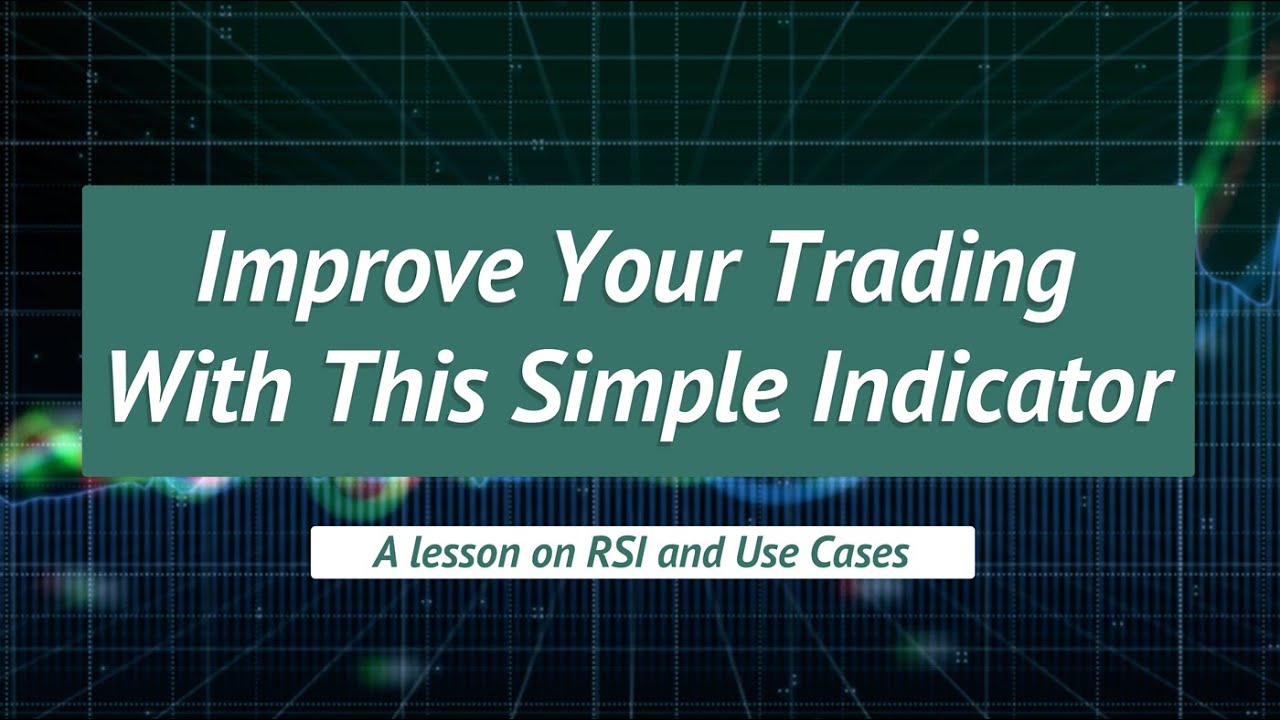 Improve Your Trading With This Simple Indicator

A lesson on RSI and Use Cases